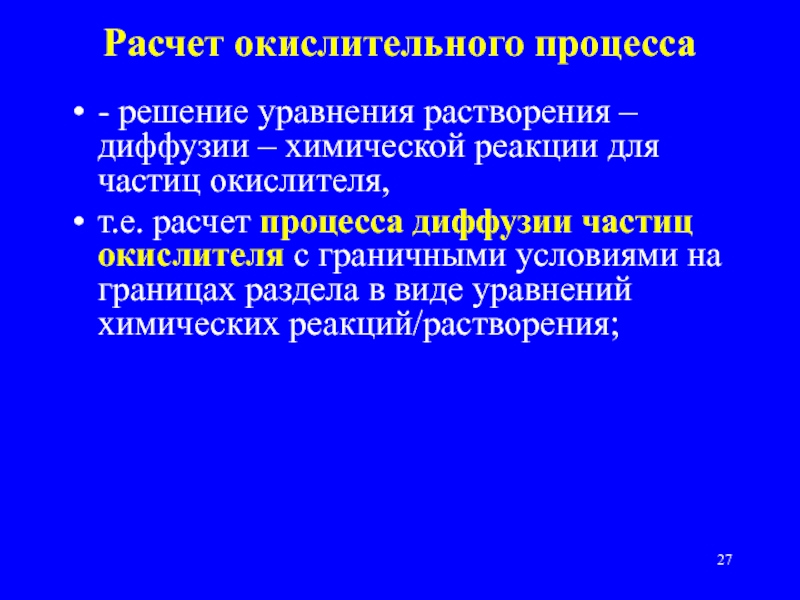 Расчет окислительного процесса

• - решение уравнения растворения – диффузии – химической реакции для частиц окислителя,

• т.е. расчет процесса диффузии частиц окислителя с граничными условиями на границах раздела в виде уравнений химических реакций/растворения;

27